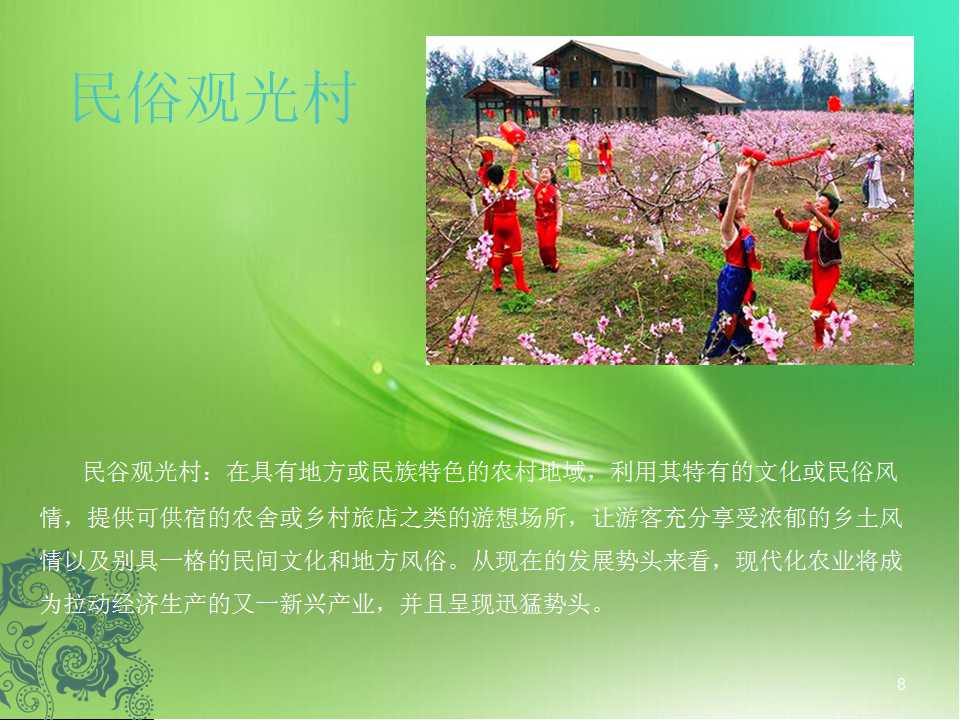 民俗观光村

民谷观光村：在具有地方或民族特色的农村地域，利用其特有的文化或民俗风情，提供可供宿的农舍或乡村旅店之类的游想场所，让游客充分享受浓郁的乡土风情以及别具一格的民间文化和地方风俗。从现在的发展势头来看，现代化农业将成为拉动经济生产的又一新兴产业，并且呈现迅猛势头。

8